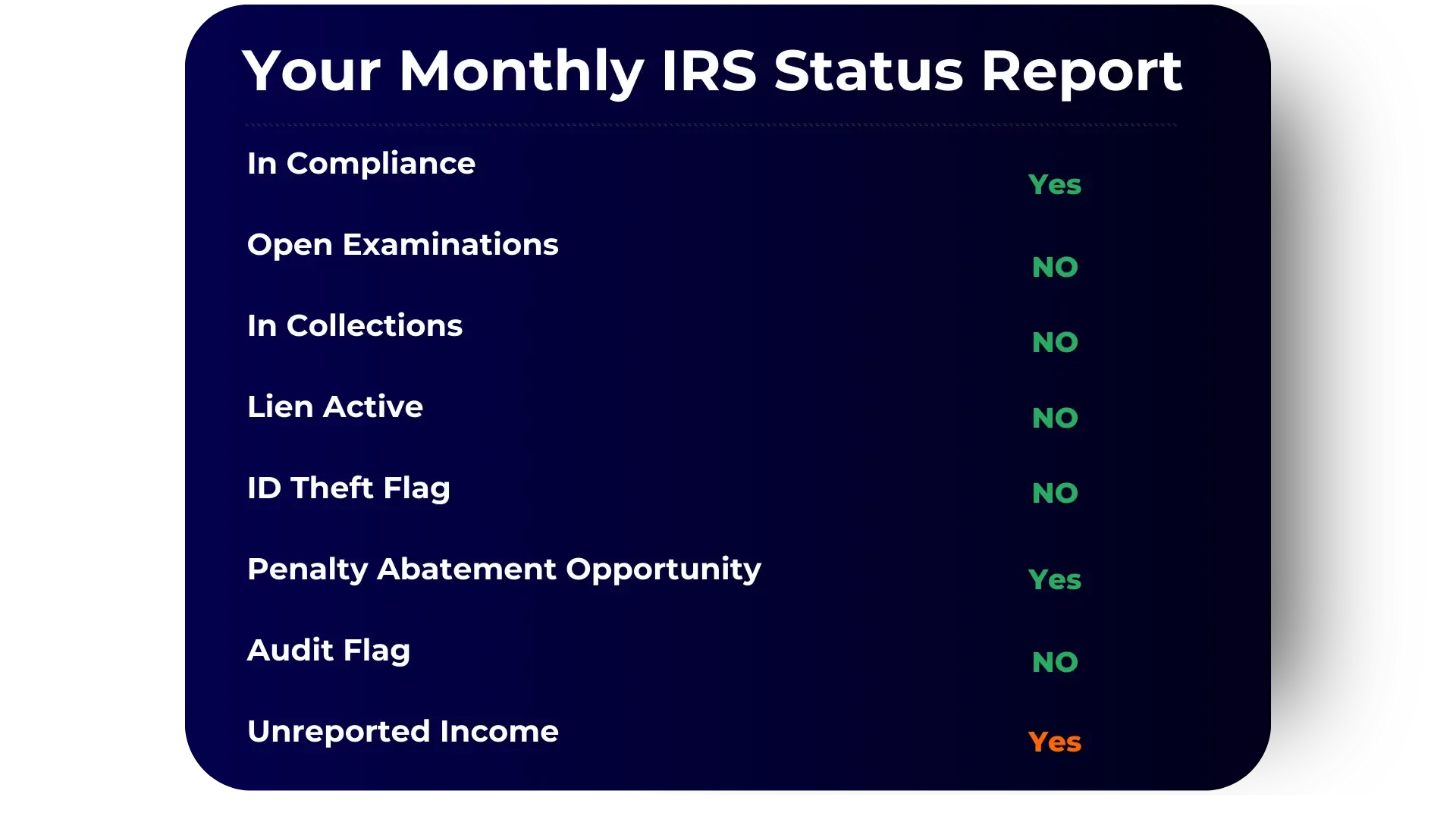 Your Monthly IRS Status Report

| | |
|---|---|
| In Compliance | Yes |
| Open Examinations | NO |
| In Collections | NO |
| Lien Active | NO |
| ID Theft Flag | NO |
| Penalty Abatement Opportunity | Yes |
| Audit Flag | NO |
| Unreported Income | Yes |